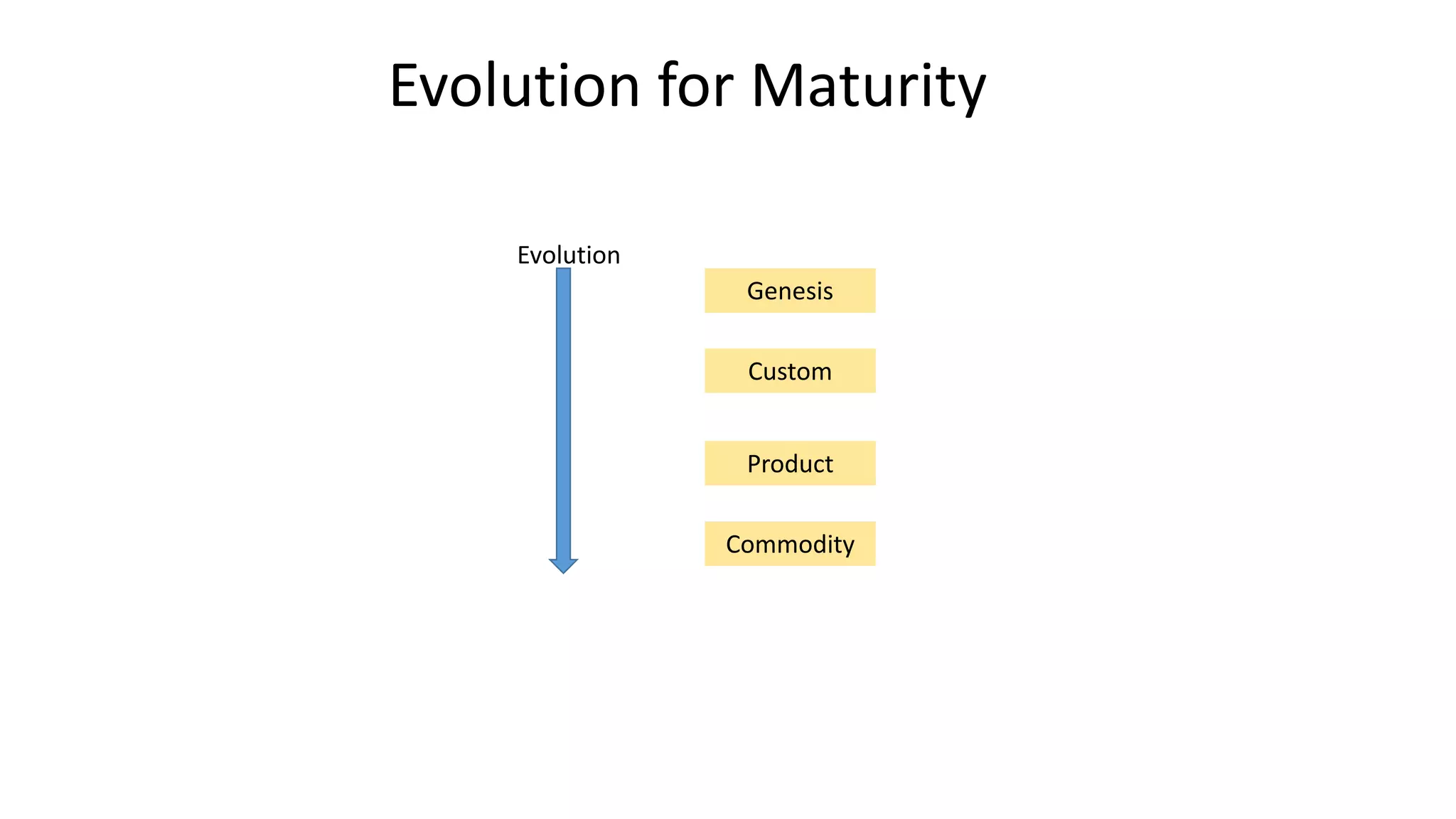 Evolution for Maturity

Evolution

Genesis

Custom

Product

Commodity